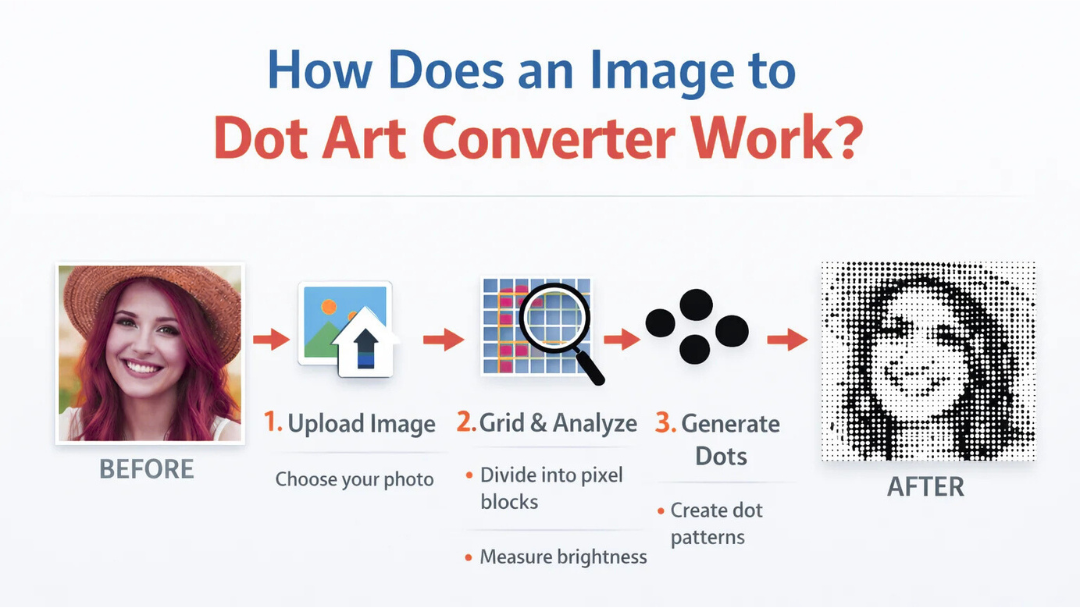 How Does an Image to
Dot Art Converter Work?

BEFORE

1. Upload Image

Choose your photo

2. Grid & Analyze

• Divide into pixel blocks

• Measure brightness

3. Generate Dots

• Create dot patterns

AFTER